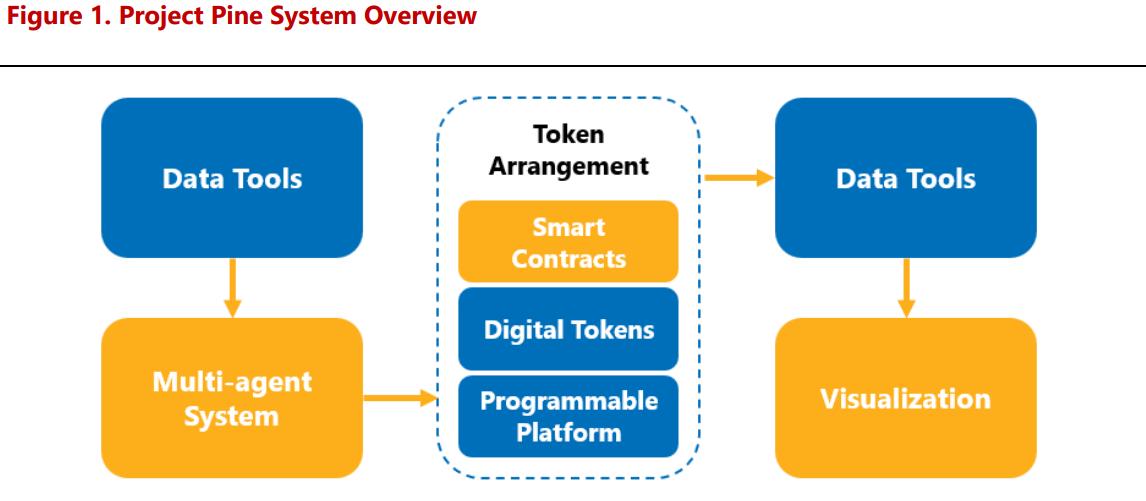 Figure 1. Project Pine System Overview

Data Tools

Multi-agent System

Token Arrangement

Smart Contracts

Digital Tokens

Programmable Platform

Data Tools

Visualization